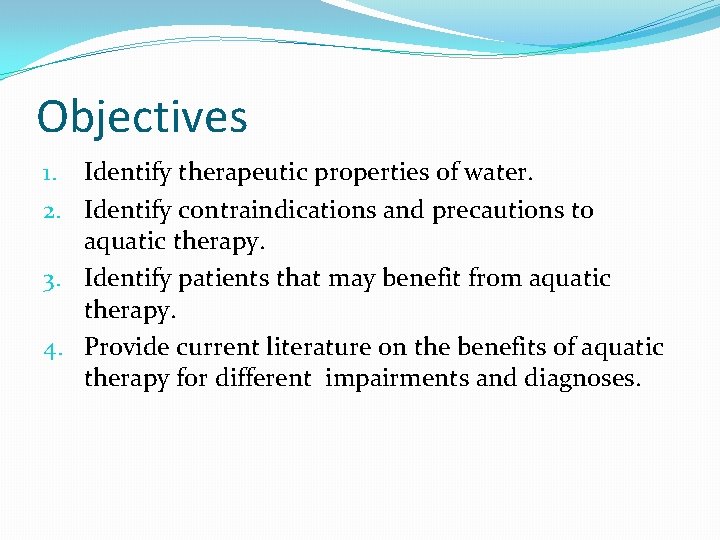 Objectives

1. Identify therapeutic properties of water.
2. Identify contraindications and precautions to aquatic therapy.
3. Identify patients that may benefit from aquatic therapy.
4. Provide current literature on the benefits of aquatic therapy for different impairments and diagnoses.